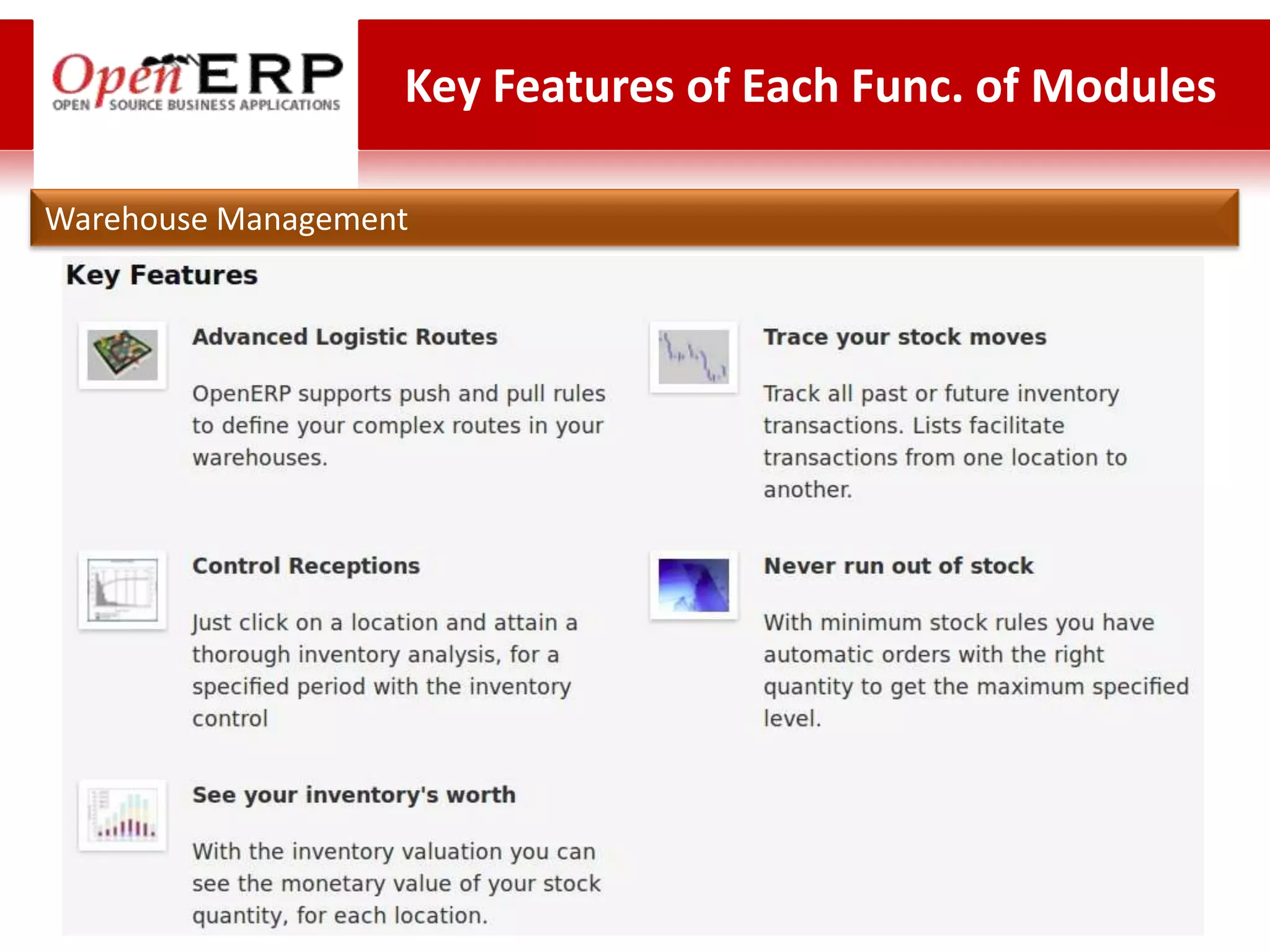 OpenERP
OPEN SOURCE BUSINESS APPLICATIONS

Key Features of Each Func. of Modules

Warehouse Management

Key Features

Advanced Logistic Routes

OpenERP supports push and pull rules to define your complex routes in your warehouses.

Control Receptions

Just click on a location and attain a thorough inventory analysis, for a specified period with the inventory control

See your inventory's worth

With the inventory valuation you can see the monetary value of your stock quantity, for each location.

Trace your stock moves

Track all past or future inventory transactions. Lists facilitate transactions from one location to another.

Never run out of stock

With minimum stock rules you have automatic orders with the right quantity to get the maximum specified level.